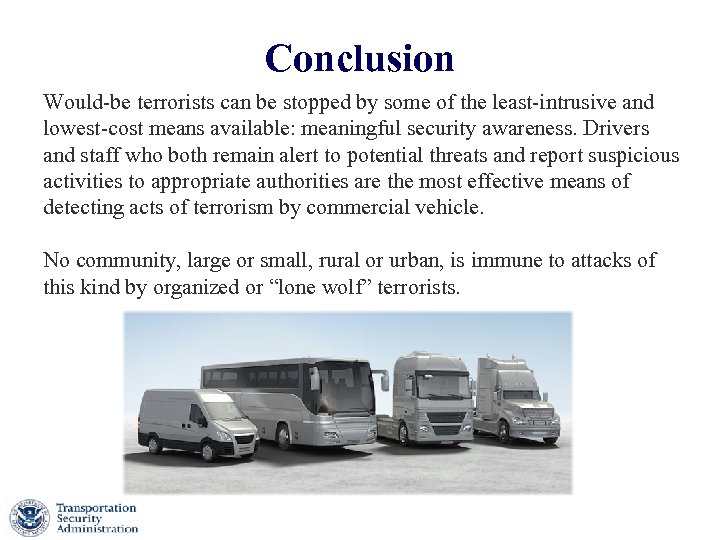 Conclusion

Would-be terrorists can be stopped by some of the least-intrusive and lowest-cost means available: meaningful security awareness. Drivers and staff who both remain alert to potential threats and report suspicious activities to appropriate authorities are the most effective means of detecting acts of terrorism by commercial vehicle.

No community, large or small, rural or urban, is immune to attacks of this kind by organized or “lone wolf” terrorists.

Transportation Security Administration